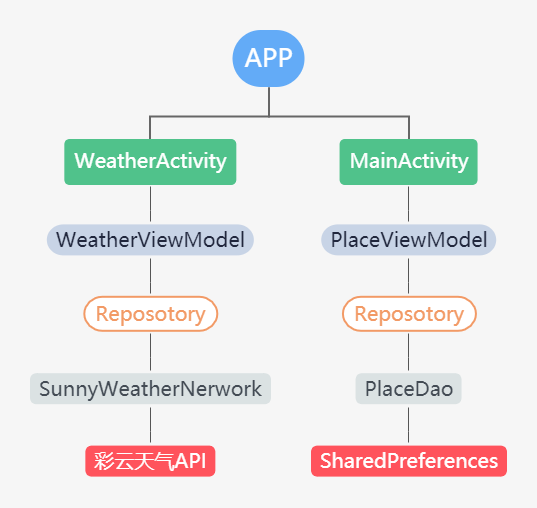 APP

WeatherActivity

WeatherViewModel

Reposotory

SunnyWeatherNerwork

彩云天气API

MainActivity

PlaceViewModel

Reposotory

PlaceDao

SharedPreferences